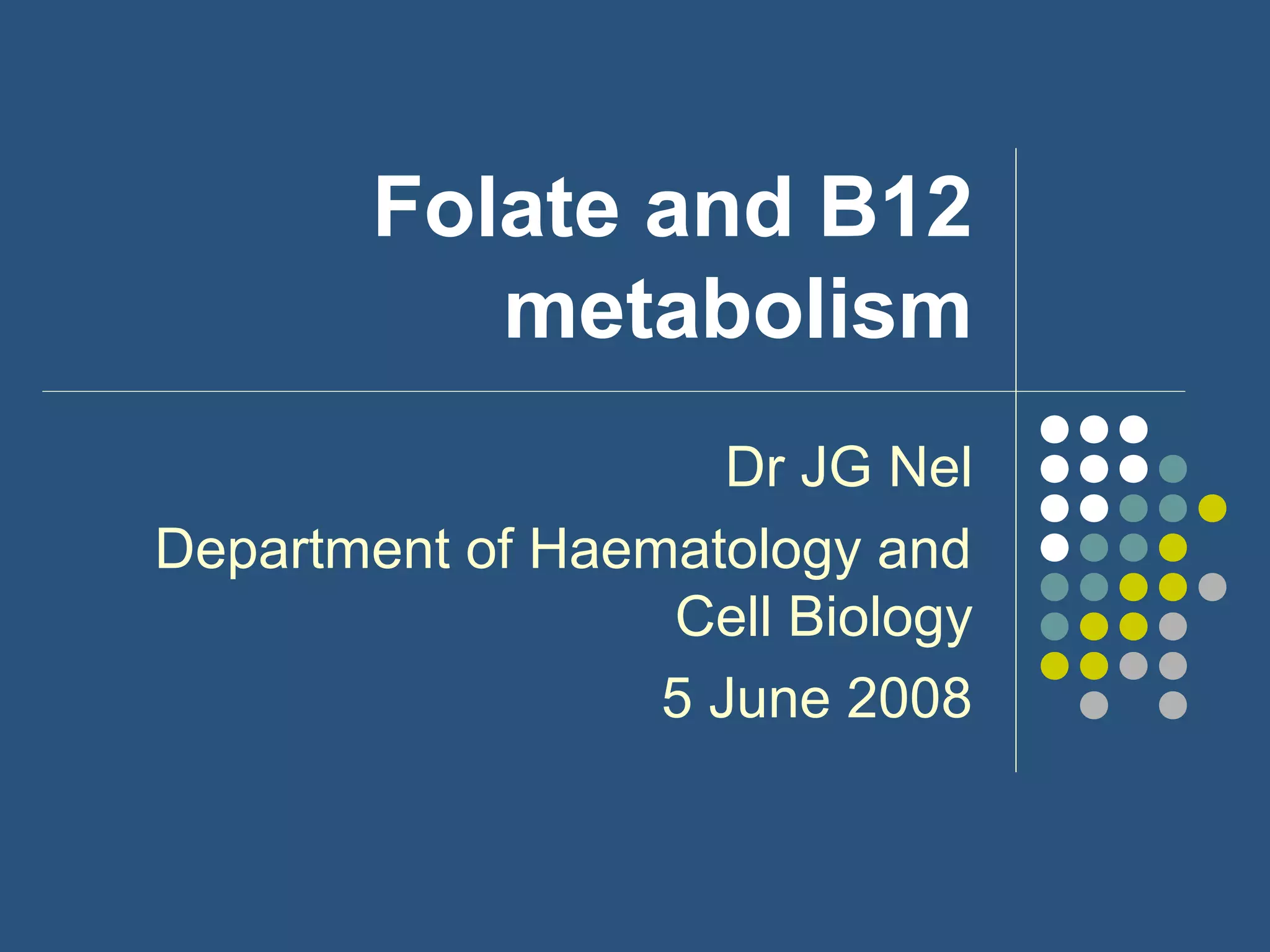 Folate and B12 metabolism

Dr JG Nel

Department of Haematology and Cell Biology

5 June 2008